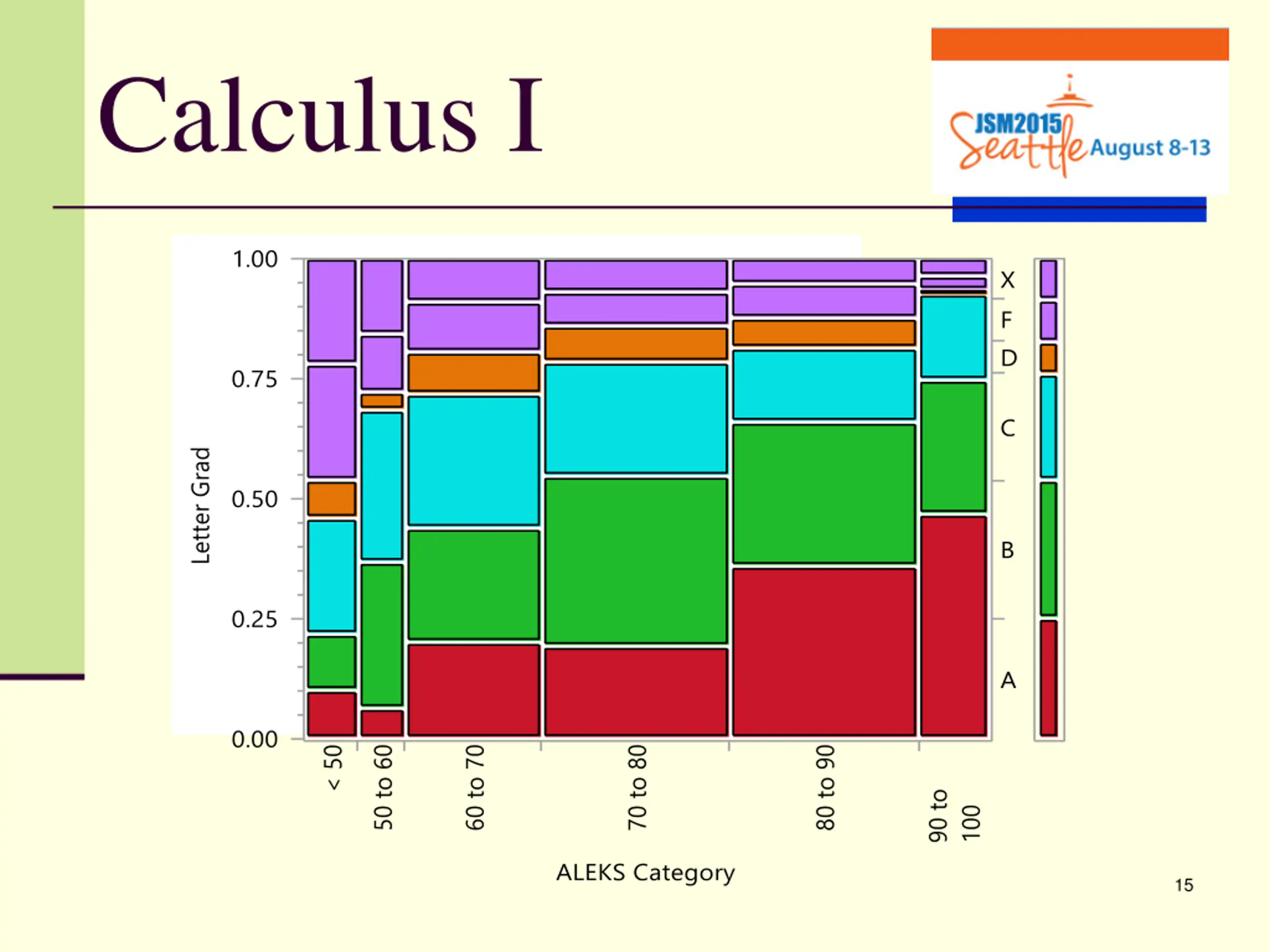 Calculus I

JSM2015 Seattle August 8-13

Letter Grad

1.00
0.75
0.50
0.25
0.00

X
F
D
C
B
A

< 50
50 to 60
60 to 70
70 to 80
80 to 90
90 to 100

ALEKS Category

15